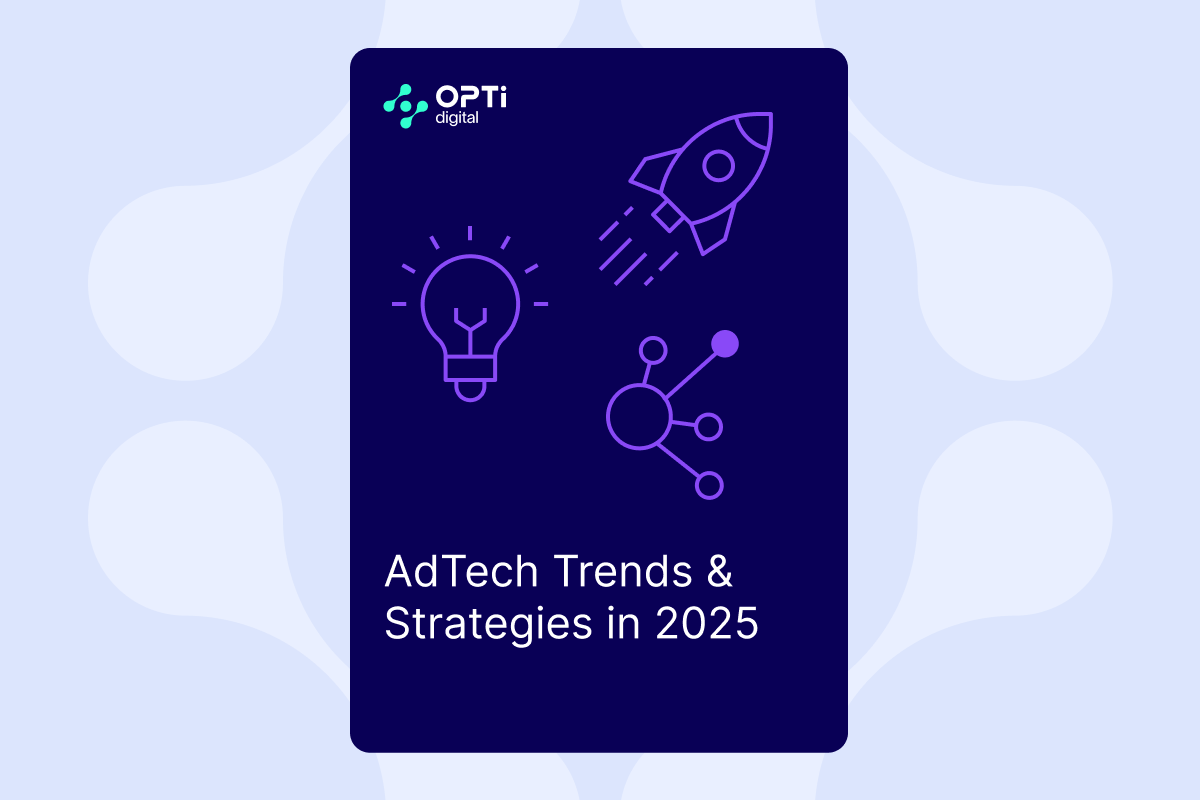 OPTi
digital

AdTech Trends &
Strategies in 2025